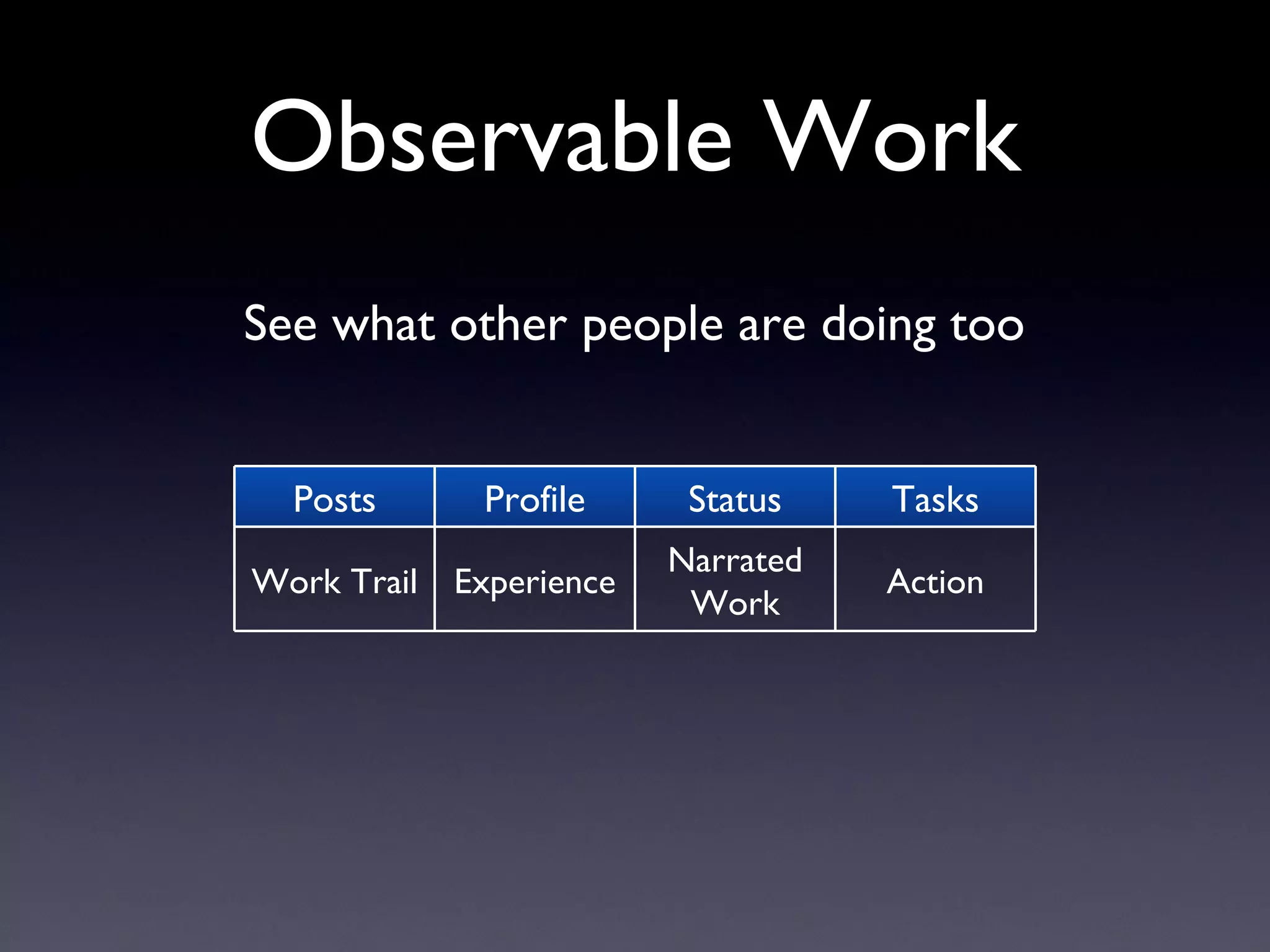 Observable Work

See what other people are doing too

| Posts | Profile | Status | Tasks |
|---|---|---|---|
| Work Trail | Experience | Narrated Work | Action |